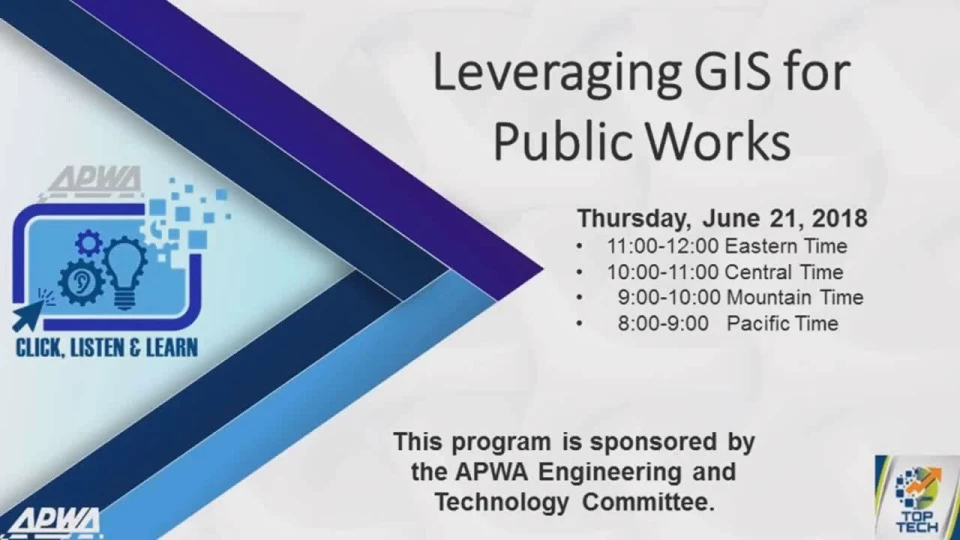 APWA

CLICK, LISTEN & LEARN

Leveraging GIS for Public Works

Thursday, June 21, 2018
• 11:00-12:00 Eastern Time
• 10:00-11:00 Central Time
• 9:00-10:00 Mountain Time
• 8:00-9:00 Pacific Time

This program is sponsored by the APWA Engineering and Technology Committee.

APWA

TOP TECH